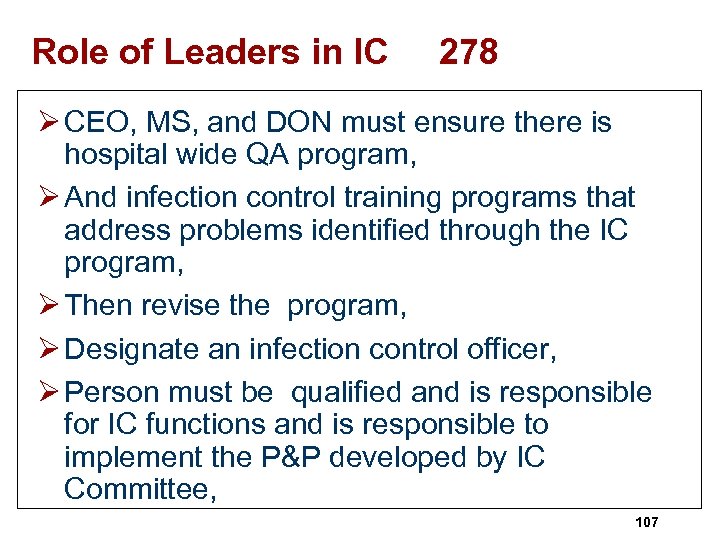 Role of Leaders in IC 278

➢ CEO, MS, and DON must ensure there is hospital wide QA program,

➢ And infection control training programs that address problems identified through the IC program,

➢ Then revise the program,

➢ Designate an infection control officer,

➢ Person must be qualified and is responsible for IC functions and is responsible to implement the P&P developed by IC Committee,

107